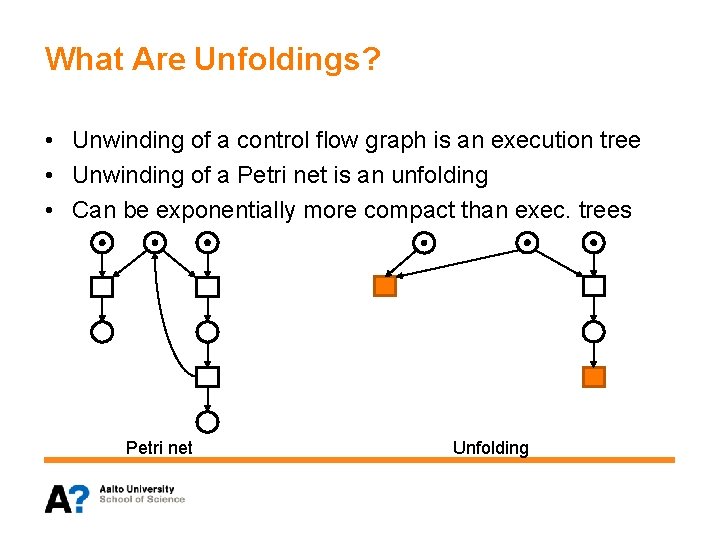 What Are Unfoldings?

• Unwinding of a control flow graph is an execution tree
• Unwinding of a Petri net is an unfolding
• Can be exponentially more compact than exec. trees

Petri net

Unfolding

A? Aalto University
School of Science